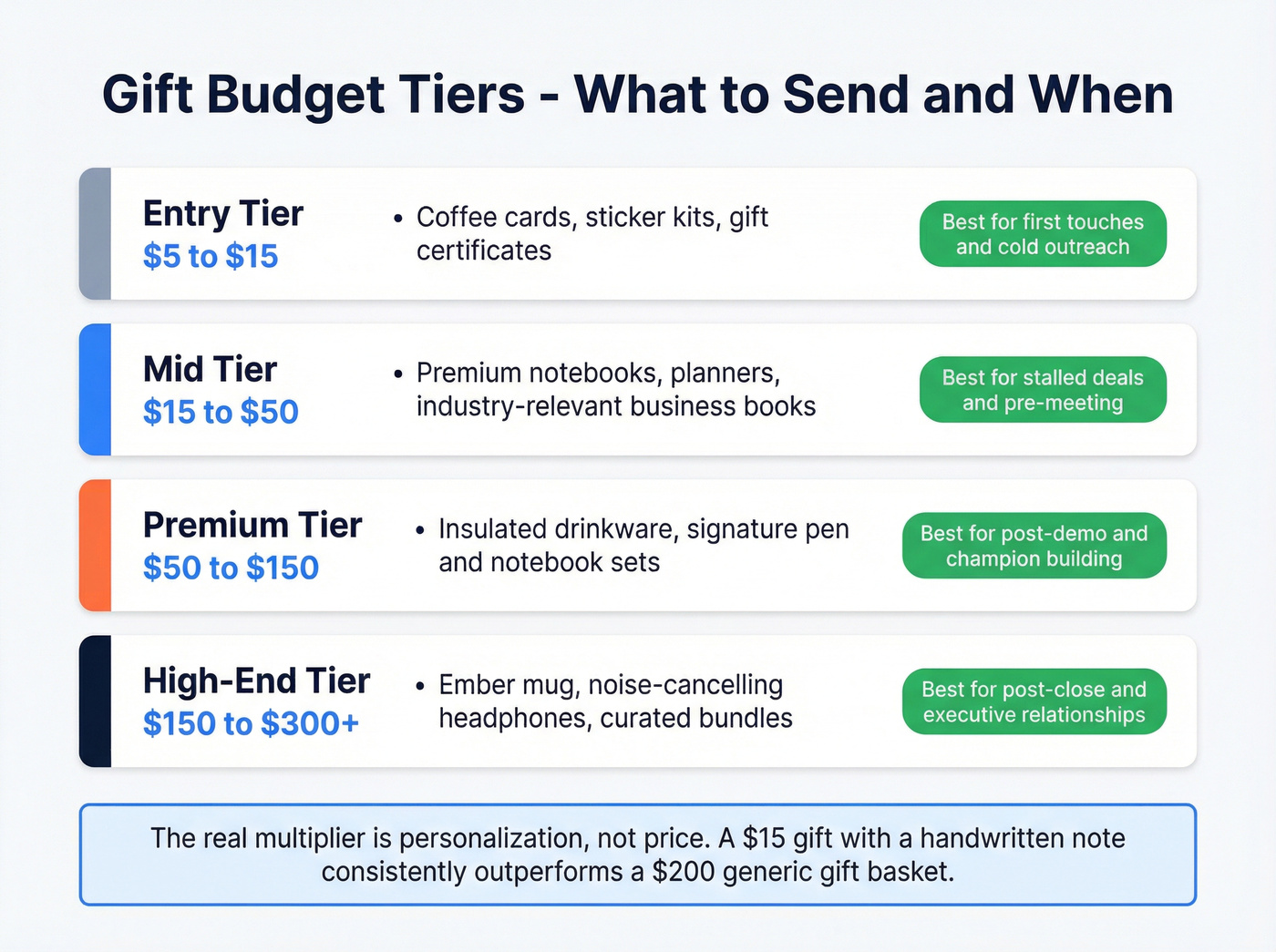 Gift Budget Tiers - What to Send and When

Entry Tier
\$5 to \$15

• Coffee cards, sticker kits, gift certificates

Best for first touches and cold outreach

Mid Tier
\$15 to \$50

• Premium notebooks, planners, industry-relevant business books

Best for stalled deals and pre-meeting

Premium Tier
\$50 to \$150

• Insulated drinkware, signature pen and notebook sets

Best for post-demo and champion building

High-End Tier
\$150 to \$300+

• Ember mug, noise-cancelling headphones, curated bundles

Best for post-close and executive relationships

The real multiplier is personalization, not price. A \$15 gift with a handwritten note consistently outperforms a \$200 generic gift basket.